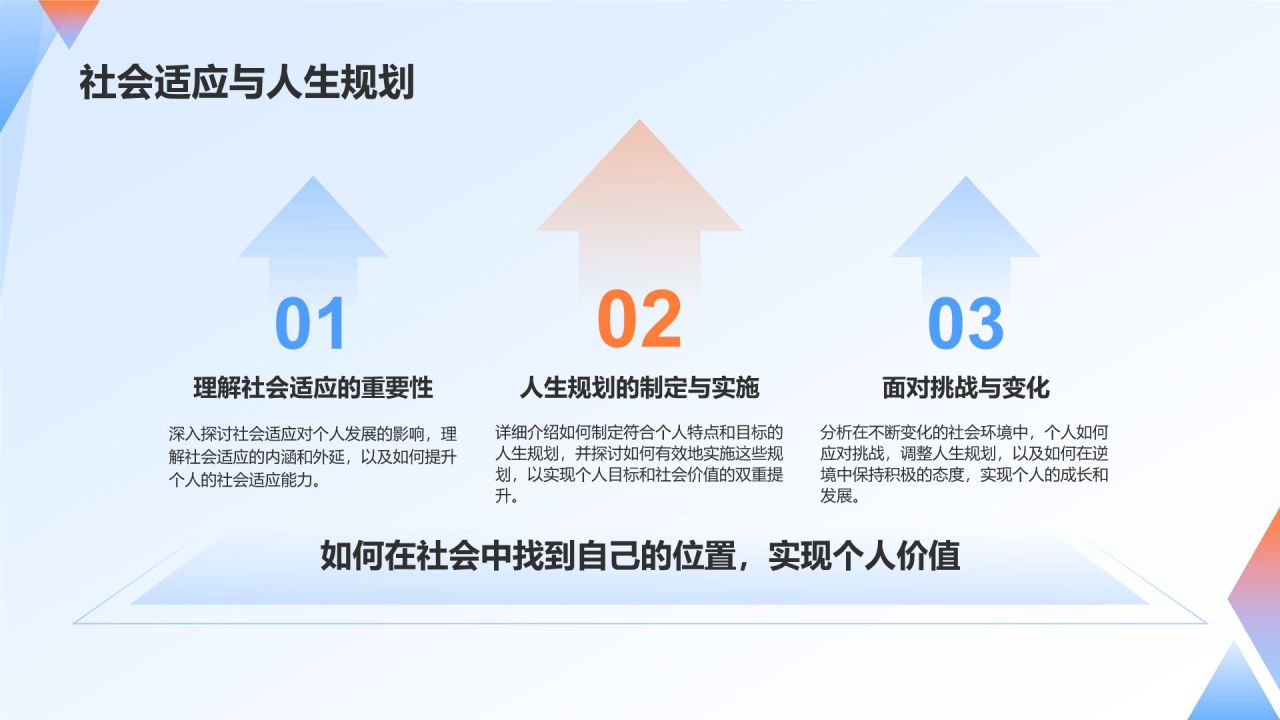 社会适应与人生规划

01

理解社会适应的重要性

深入探讨社会适应对个人发展的影响，理解社会适应的内涵和外延，以及如何提升个人的社会适应能力。

02

人生规划的制定与实施

详细介绍如何制定符合个人特点和目标的人生规划，并探讨如何有效地实施这些规划，以实现个人目标和社会价值的双重提升。

03

面对挑战与变化

分析在不断变化的社会环境中，个人如何应对挑战，调整人生规划，以及如何在逆境中保持积极的态度，实现个人的成长和发展。

如何在社会中找到自己的位置，实现个人价值